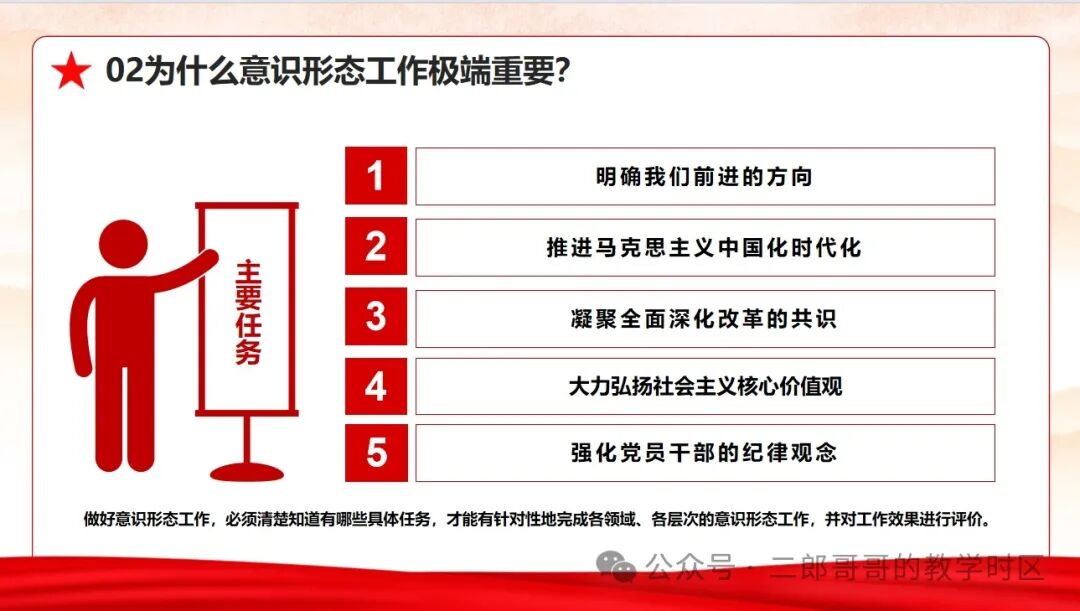 02为什么意识形态工作极端重要?

主要任务

1 明确我们前进的方向

2 推进马克思主义中国化时代化

3 凝聚全面深化改革的共识

4 大力弘扬社会主义核心价值观

5 强化党员干部的纪律观念

做好意识形态工作，必须清楚知道有哪些具体任务，才能有针对性地完成各领域、各层次的意识形态工作，并对工作效果进行评价。

公众号 · 二郎哥哥的教学时区